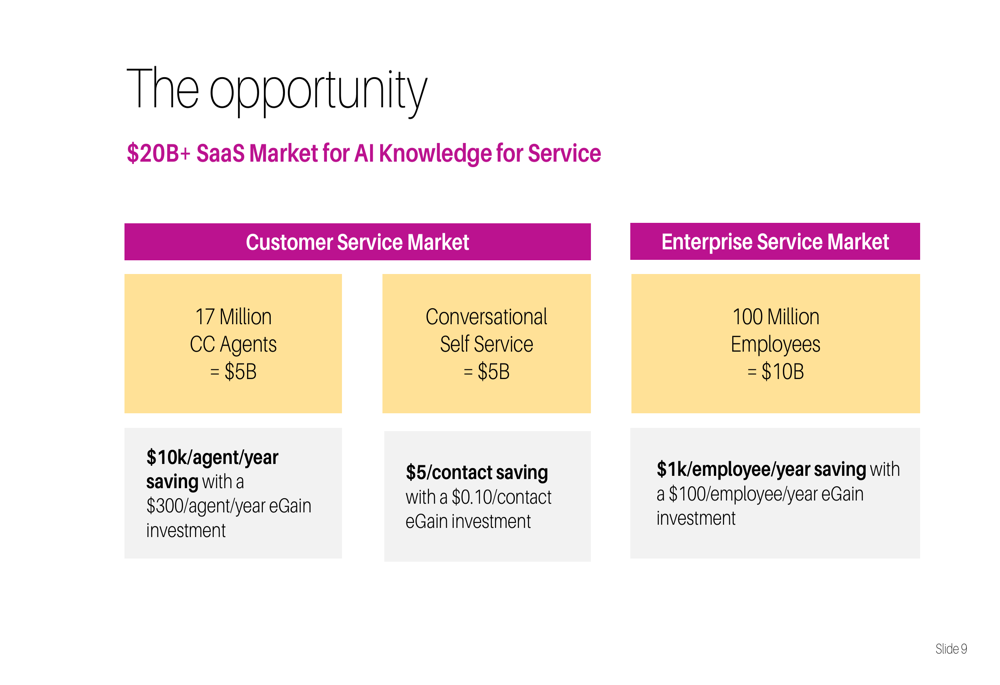 The opportunity

\$20B+ SaaS Market for AI Knowledge for Service

Customer Service Market

17 Million CC Agents = \$5B

\$10k/agent/year saving with a \$300/agent/year eGain investment

Conversational Self Service = \$5B

\$5/contact saving with a \$0.10/contact eGain investment

Enterprise Service Market

100 Million Employees = \$10B

\$1k/employee/year saving with a \$100/employee/year eGain investment

Slide 9